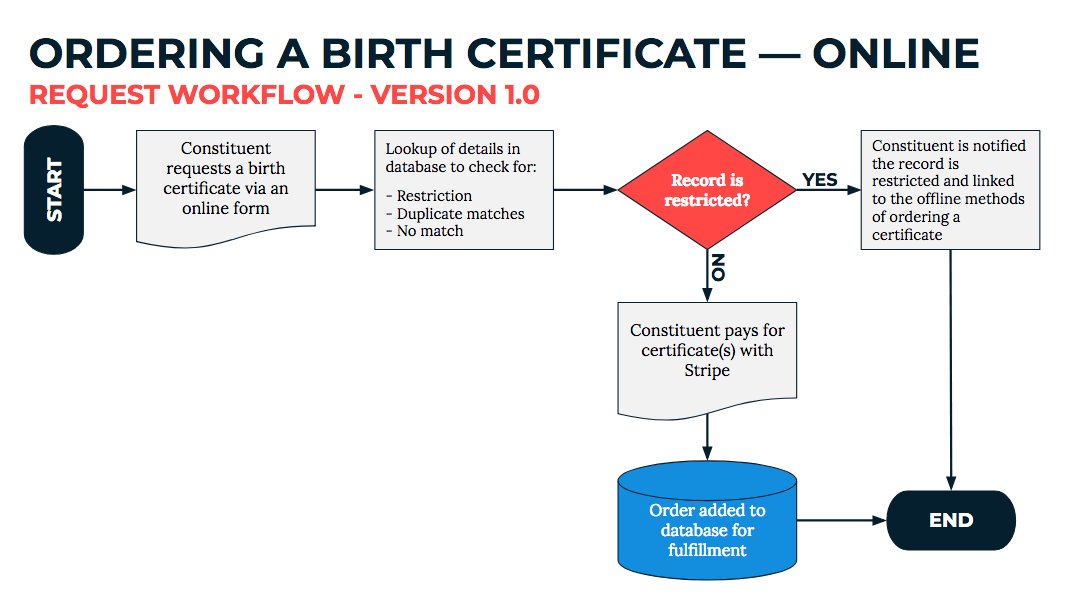 ORDERING A BIRTH CERTIFICATE — ONLINE

REQUEST WORKFLOW - VERSION 1.0

START

Constituent requests a birth certificate via an online form

Lookup of details in database to check for:

- Restriction
- Duplicate matches
- No match

Record is restricted?

YES

Constituent is notified the record is restricted and linked to the offline methods of ordering a certificate

NO

Constituent pays for certificate(s) with Stripe

Order added to database for fulfillment

END